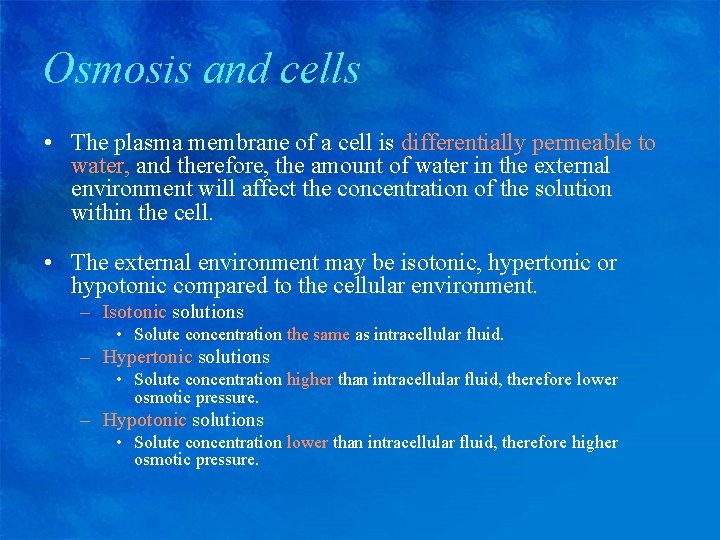 Osmosis and cells

• The plasma membrane of a cell is differentially permeable to water, and therefore, the amount of water in the external environment will affect the concentration of the solution within the cell.

• The external environment may be isotonic, hypertonic or hypotonic compared to the cellular environment.
– Isotonic solutions
• Solute concentration the same as intracellular fluid.
– Hypertonic solutions
• Solute concentration higher than intracellular fluid, therefore lower osmotic pressure.
– Hypotonic solutions
• Solute concentration lower than intracellular fluid, therefore higher osmotic pressure.